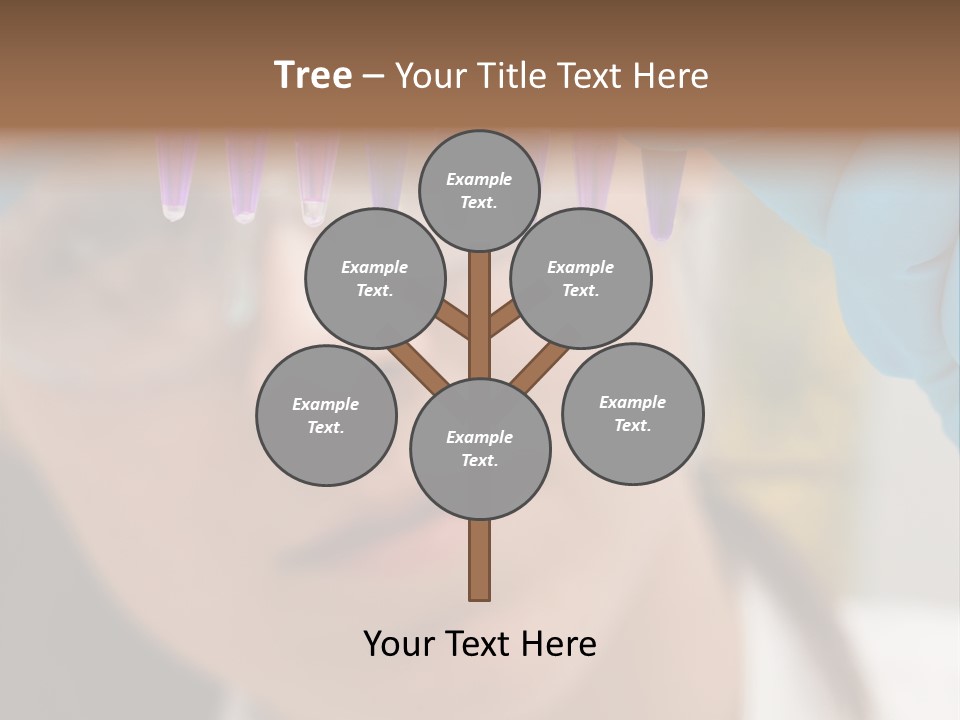 Tree – Your Title Text Here

Example Text.

Example Text.

Example Text.

Example Text.

Example Text.

Example Text.

Your Text Here